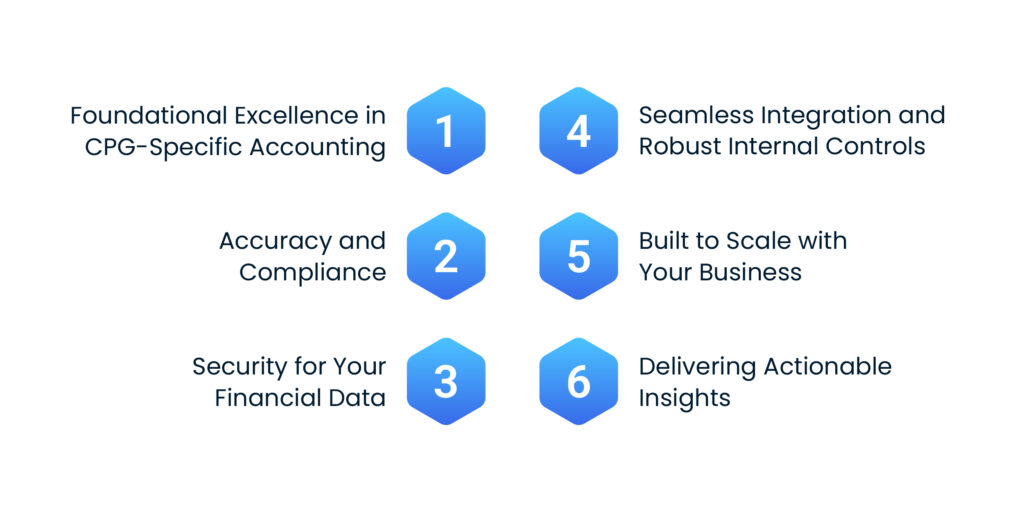 Foundational Excellence in CPG-Specific Accounting
1

Accuracy and Compliance
2

Security for Your Financial Data
3

4
Seamless Integration and Robust Internal Controls

5
Built to Scale with Your Business

6
Delivering Actionable Insights